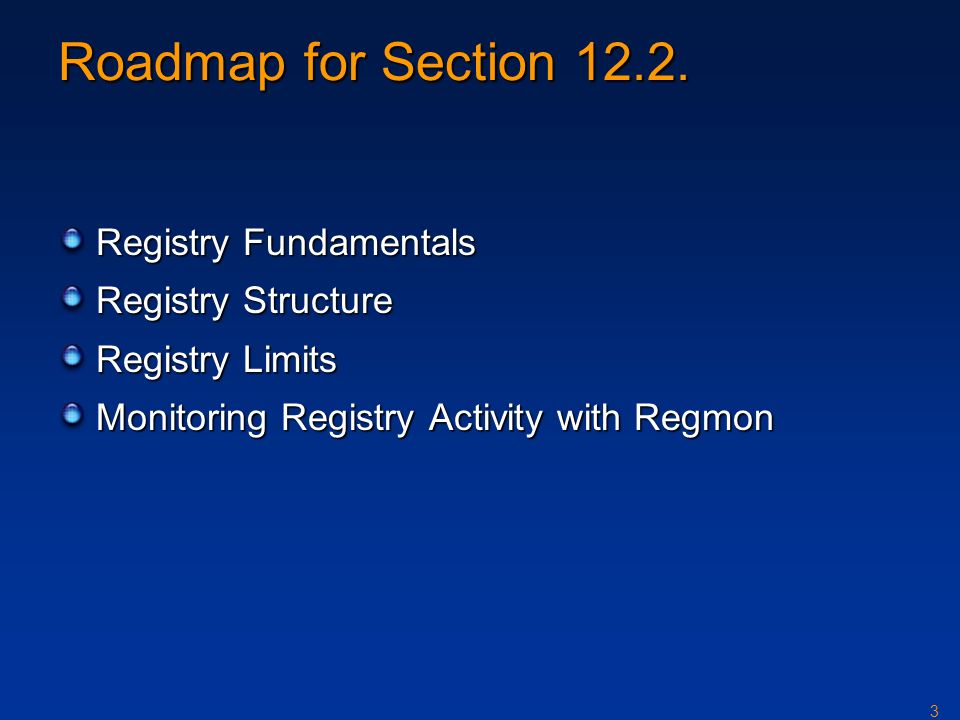 Roadmap for Section 12.2.

Registry Fundamentals
Registry Structure
Registry Limits
Monitoring Registry Activity with Regmon

3